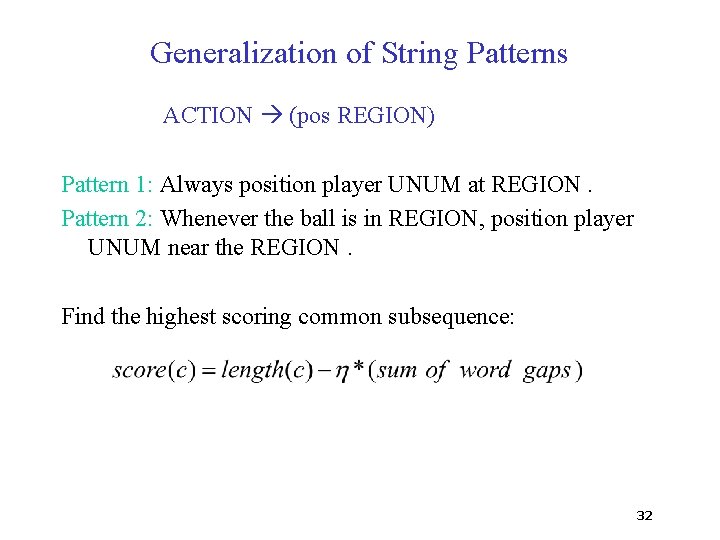 Generalization of String Patterns

ACTION → (pos REGION)

Pattern 1: Always position player UNUM at REGION .

Pattern 2: Whenever the ball is in REGION, position player UNUM near the REGION .

Find the highest scoring common subsequence:

$score(c) = length(c) - \eta * (sum\ of\ word\ gaps)$

32